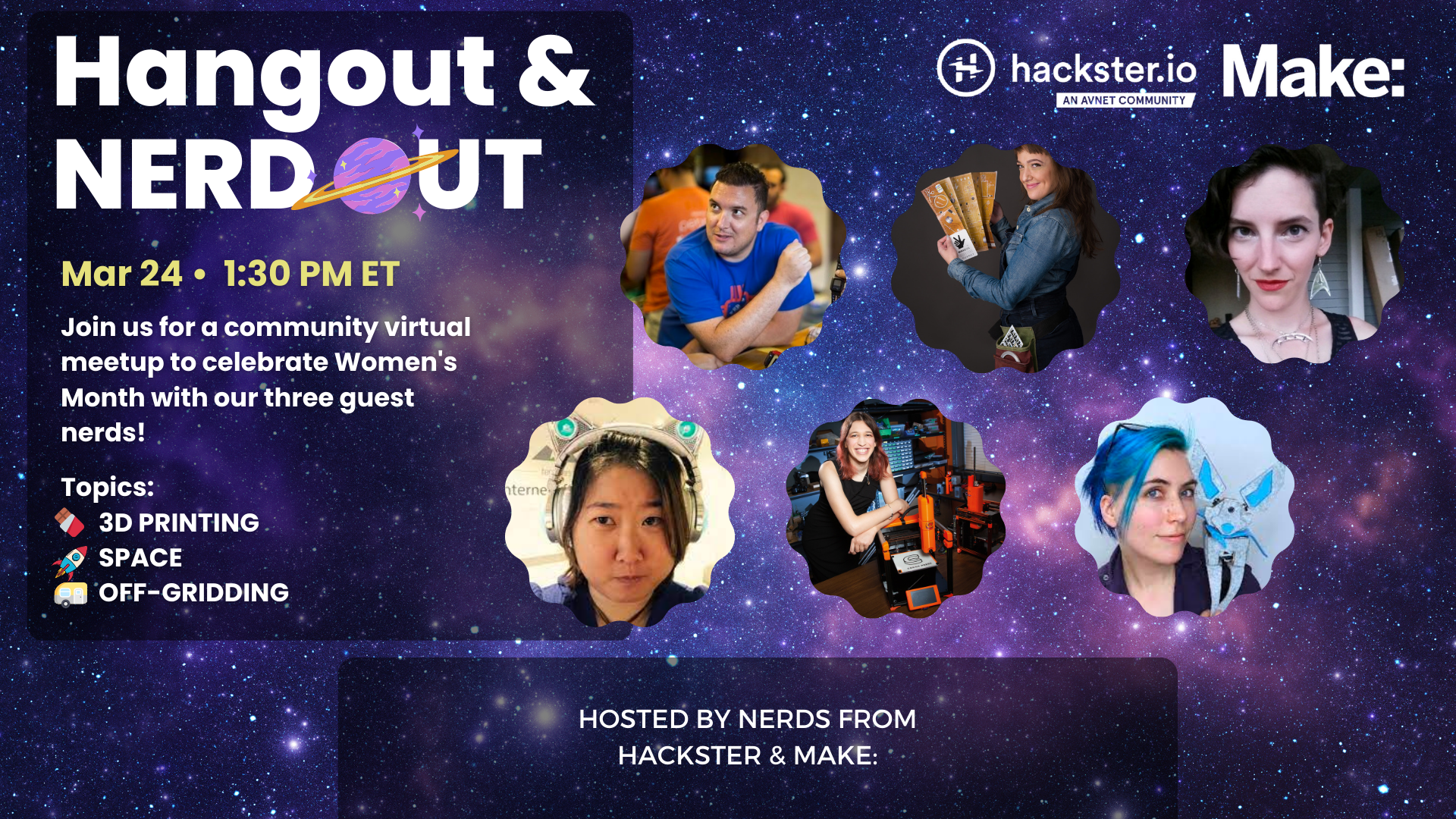 Hangout & NERD OUT

hackster.io AN AVNET COMMUNITY Make:

Mar 24 • 1:30 PM ET

Join us for a community virtual meetup to celebrate Women's Month with our three guest nerds!

Topics:
3D PRINTING
SPACE
OFF-GRIDDING

HOSTED BY NERDS FROM HACKSTER & MAKE: